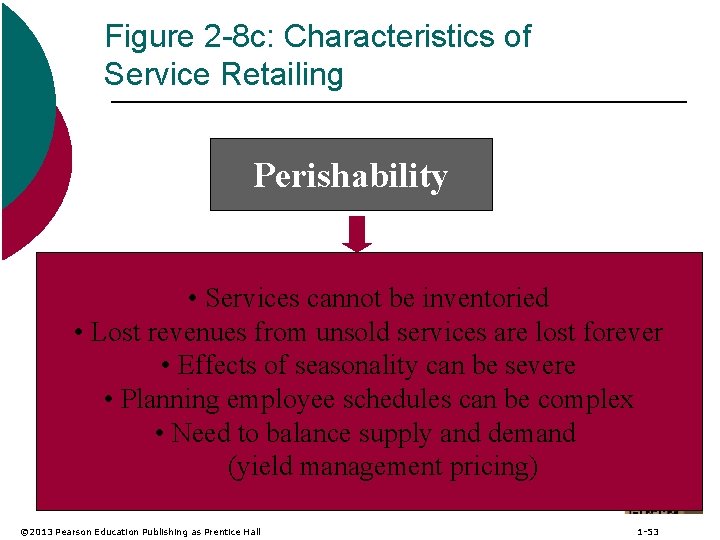 Figure 2-8c: Characteristics of Service Retailing

Perishability

• Services cannot be inventoried
• Lost revenues from unsold services are lost forever
• Effects of seasonality can be severe
• Planning employee schedules can be complex
• Need to balance supply and demand (yield management pricing)

©2013 Pearson Education Publishing as Prentice Hall

1-53